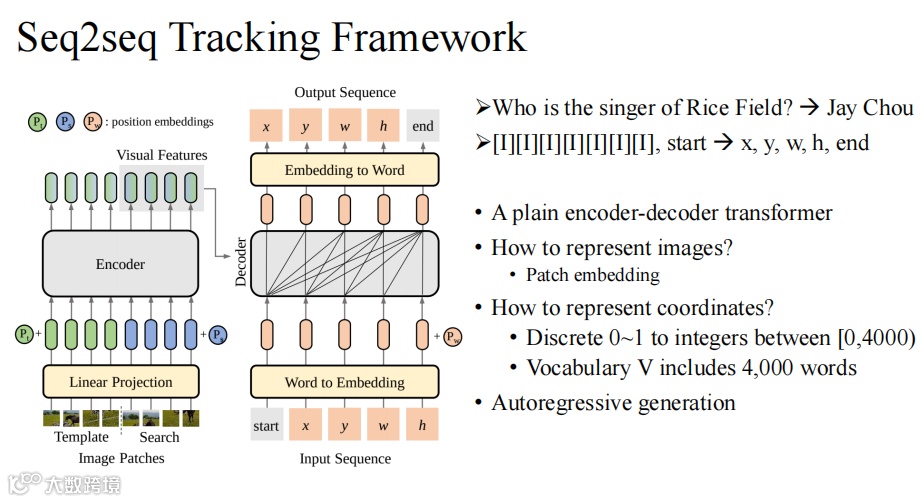 Seq2seq Tracking Framework

$P_t$ $P_s$ $P_w$ : position embeddings

Visual Features

Encoder

$P_t$ + + $P_s$

Linear Projection

Template Search

Image Patches

Output Sequence

x y w h end

Embedding to Word

Decoder

+ $P_w$

Word to Embedding

start x y w h

Input Sequence

➢Who is the singer of Rice Field? → Jay Chou

➢[I][I][I][I][I][I][I], start → x, y, w, h, end

• A plain encoder-decoder transformer
• How to represent images?
  • Patch embedding
• How to represent coordinates?
  • Discrete 0~1 to integers between [0,4000)
  • Vocabulary V includes 4,000 words
• Autoregressive generation

大数跨境